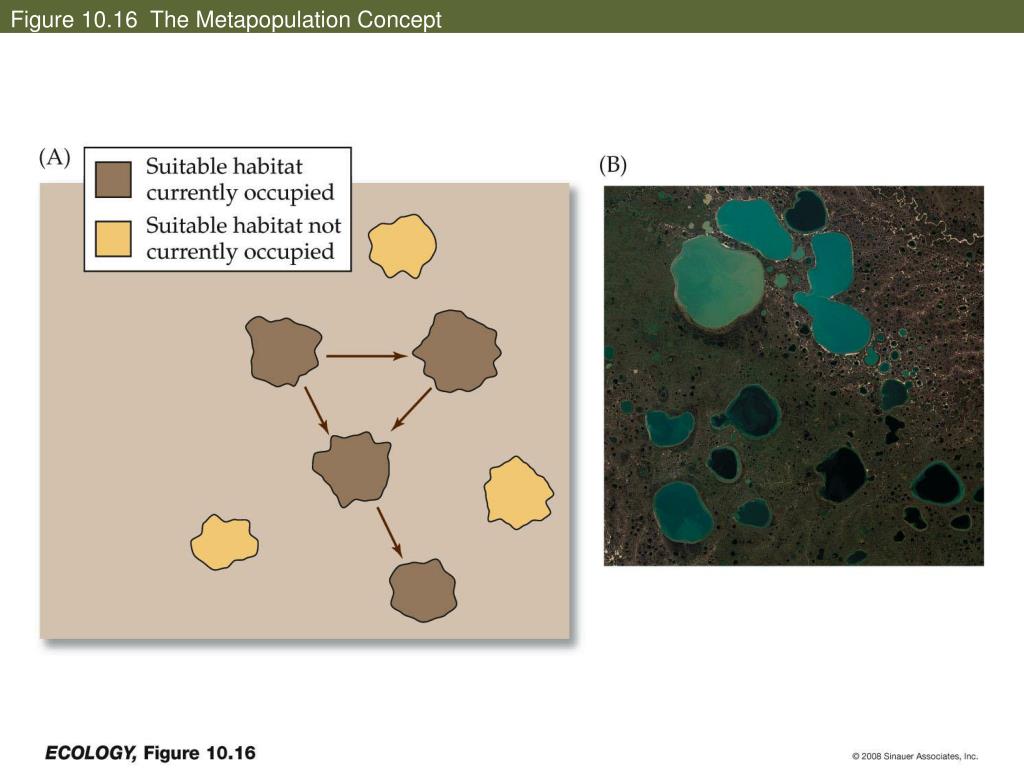 Figure 10.16 The Metapopulation Concept

(A)

Suitable habitat currently occupied

Suitable habitat not currently occupied

(B)

ECOLOGY, Figure 10.16

© 2008 Sinauer Associates, Inc.